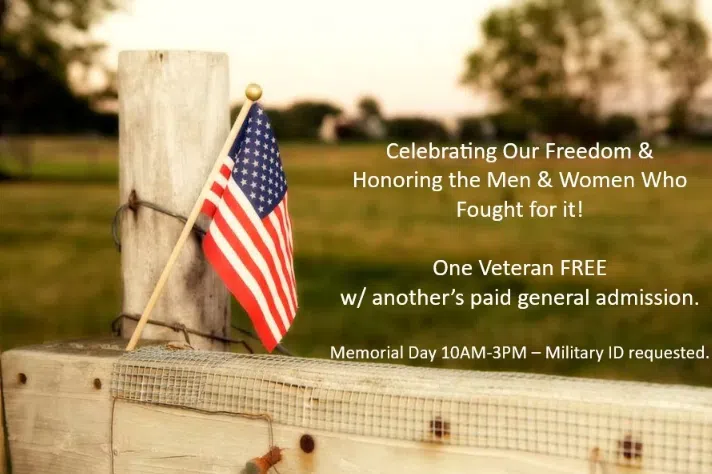 Celebrating Our Freedom & Honoring the Men & Women Who Fought for it!

One Veteran FREE w/ another's paid general admission.

Memorial Day 10AM-3PM – Military ID requested.